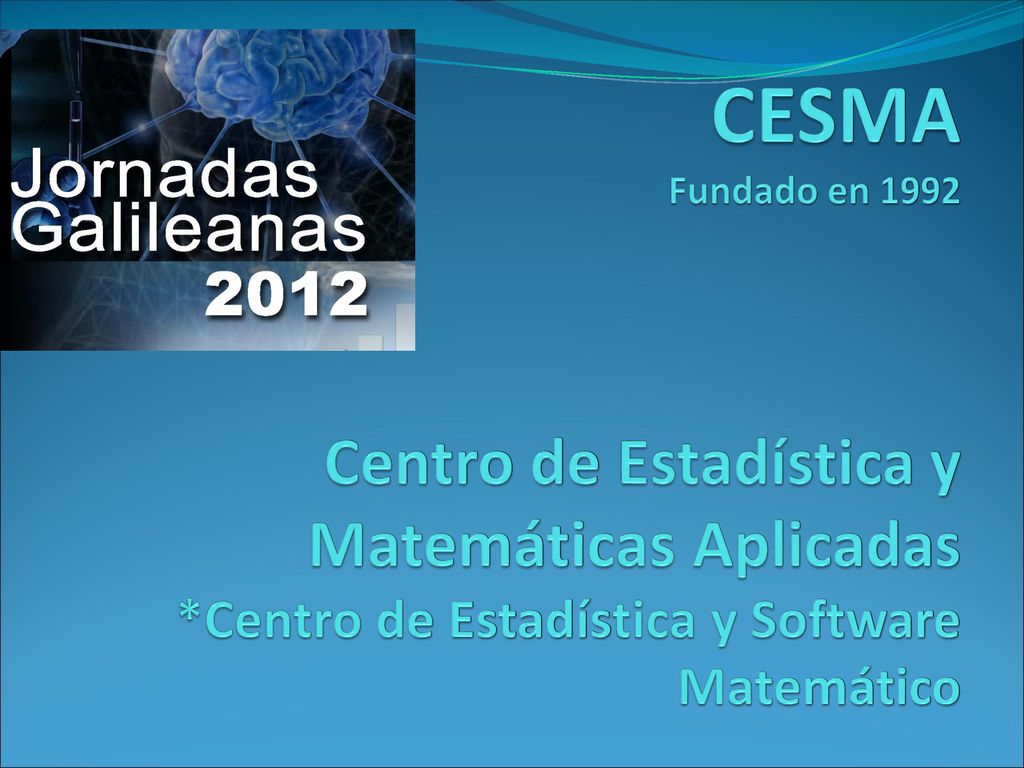 Jornadas Galileanas 2012

CESMA
Fundado en 1992

Centro de Estadística y Matemáticas Aplicadas
*Centro de Estadística y Software Matemático